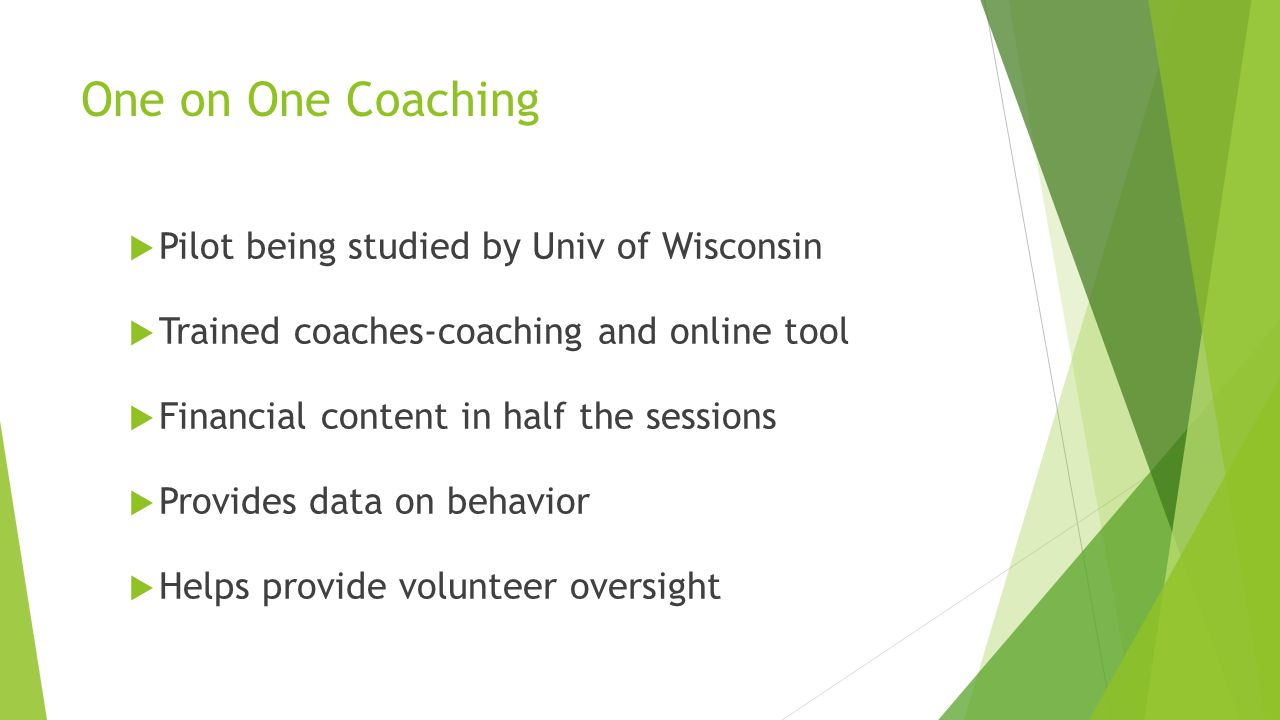 One on One Coaching

Pilot being studied by Univ of Wisconsin

Trained coaches-coaching and online tool

Financial content in half the sessions

Provides data on behavior

Helps provide volunteer oversight